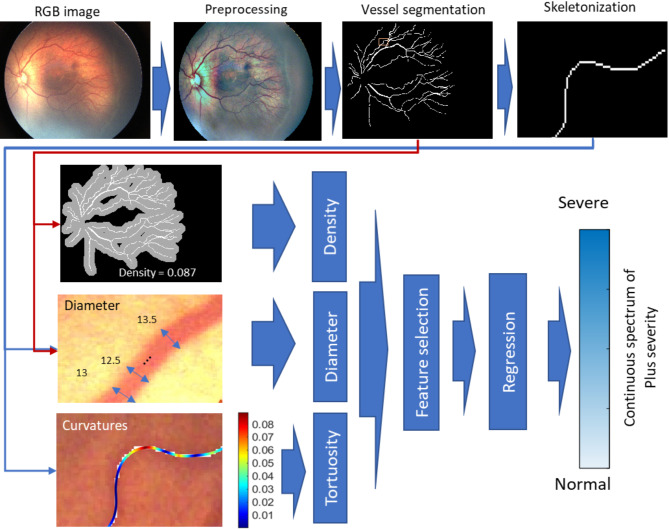 RGB image

Preprocessing

Vessel segmentation

Skeletonization

Density = 0.087

Diameter

13.5

12.5

13

Curvatures

0.08
0.07
0.06
0.05
0.04
0.03
0.02
0.01

Density

Diameter

Tortuosity

Feature selection

Regression

Severe

Continuous spectrum of Plus severity

Normal